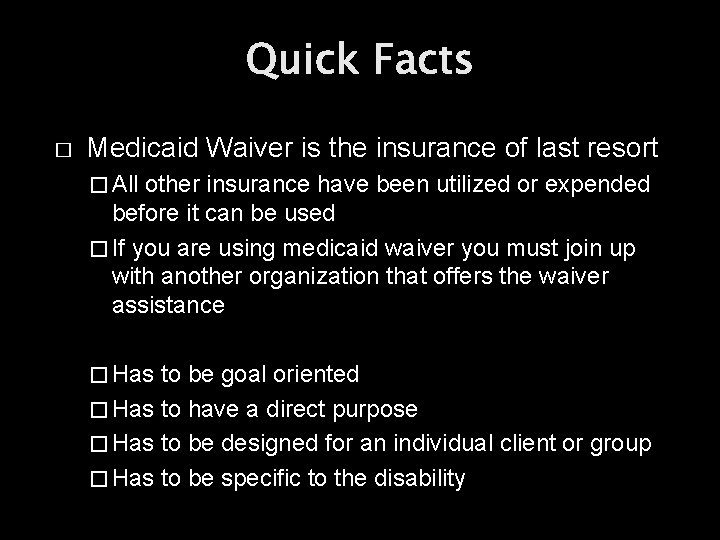 Quick Facts

□ Medicaid Waiver is the insurance of last resort

□ All other insurance have been utilized or expended before it can be used

□ If you are using medicaid waiver you must join up with another organization that offers the waiver assistance

□ Has to be goal oriented

□ Has to have a direct purpose

□ Has to be designed for an individual client or group

□ Has to be specific to the disability